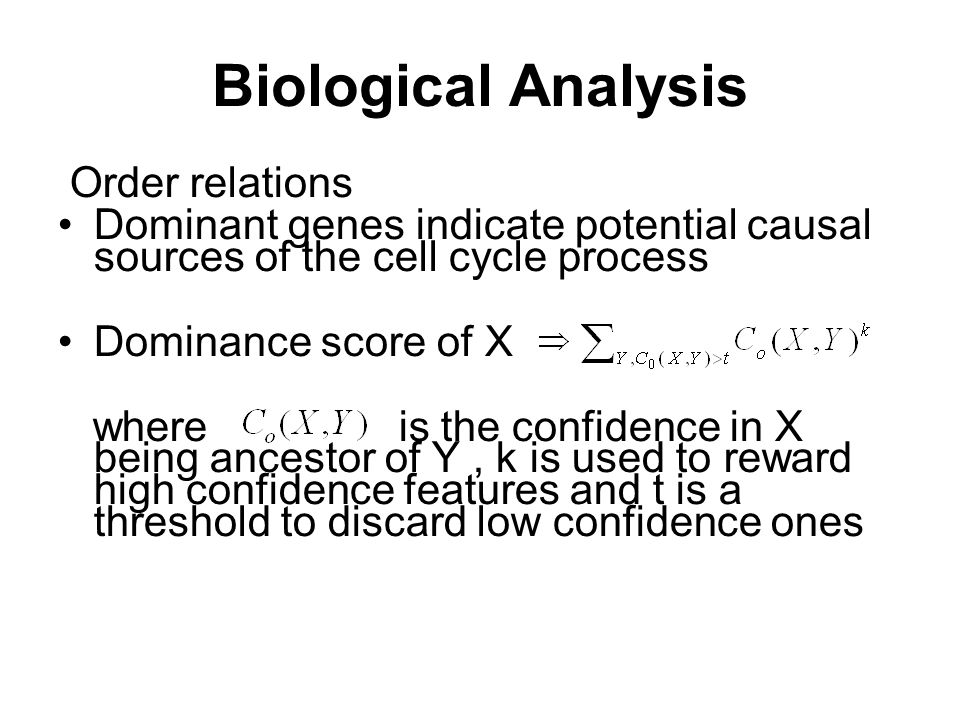 Biological Analysis

Order relations

• Dominant genes indicate potential causal sources of the cell cycle process

• Dominance score of X $\Rightarrow \sum_{Y, C_0(X,Y)>t} C_o(X,Y)^k$

where $C_o(X,Y)$ is the confidence in X being ancestor of Y , k is used to reward high confidence features and t is a threshold to discard low confidence ones